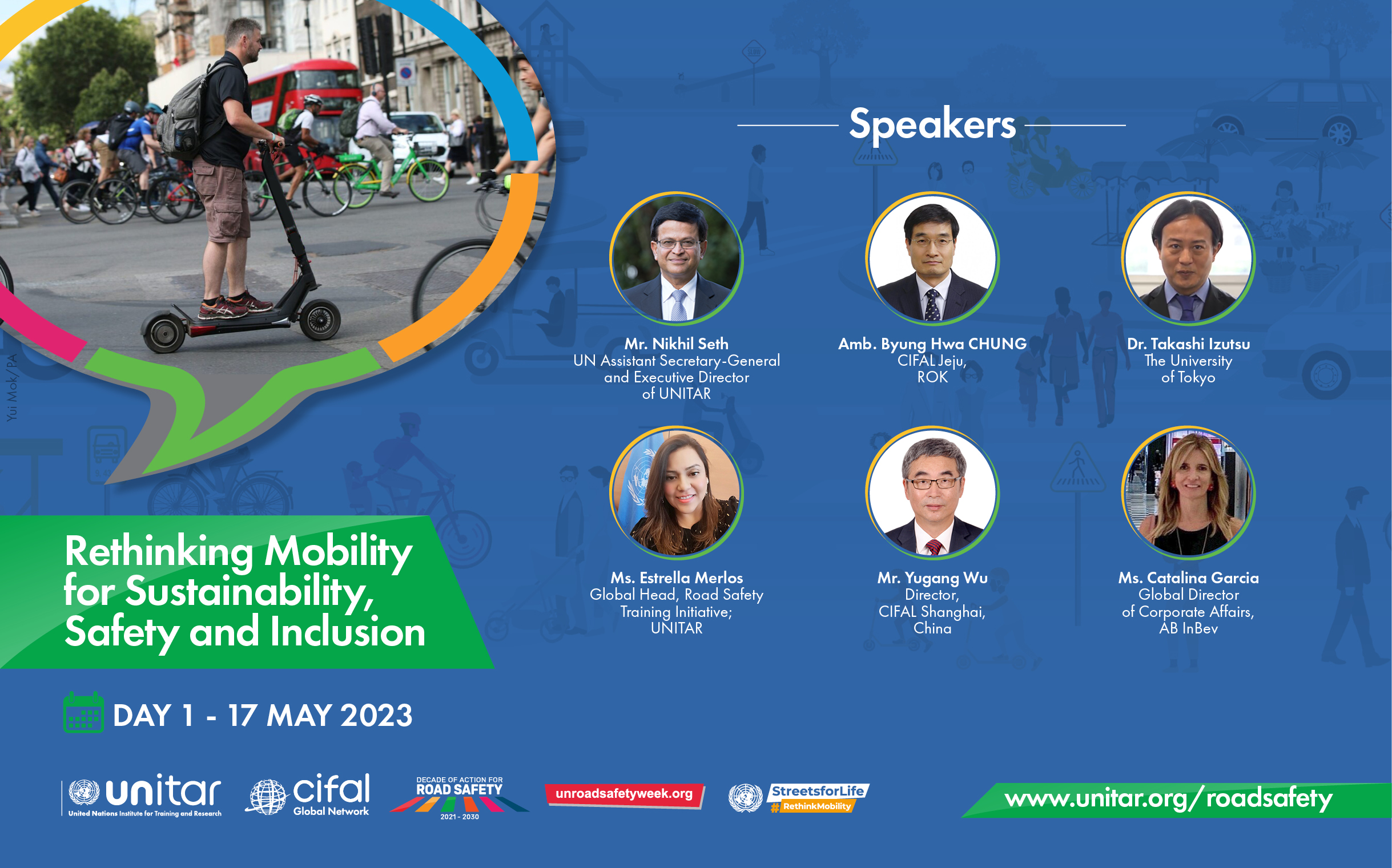 Yui Mok/PA

Speakers

Mr. Nikhil Seth
UN Assistant Secretary-General and Executive Director of UNITAR

Amb. Byung Hwa CHUNG
CIFAL Jeju, ROK

Dr. Takashi Izutsu
The University of Tokyo

Ms. Estrella Merlos
Global Head, Road Safety Training Initiative; UNITAR

Mr. Yugang Wu
Director, CIFAL Shanghai, China

Ms. Catalina Garcia
Global Director of Corporate Affairs, AB InBev

Rethinking Mobility for Sustainability, Safety and Inclusion

DAY 1 - 17 MAY 2023

unitar
United Nations Institute for Training and Research

cifal
Global Network

DECADE OF ACTION FOR
ROAD SAFETY
2021 - 2030

unroadsafetyweek.org

StreetsforLife
#RethinkMobility

www.unitar.org/roadsafety